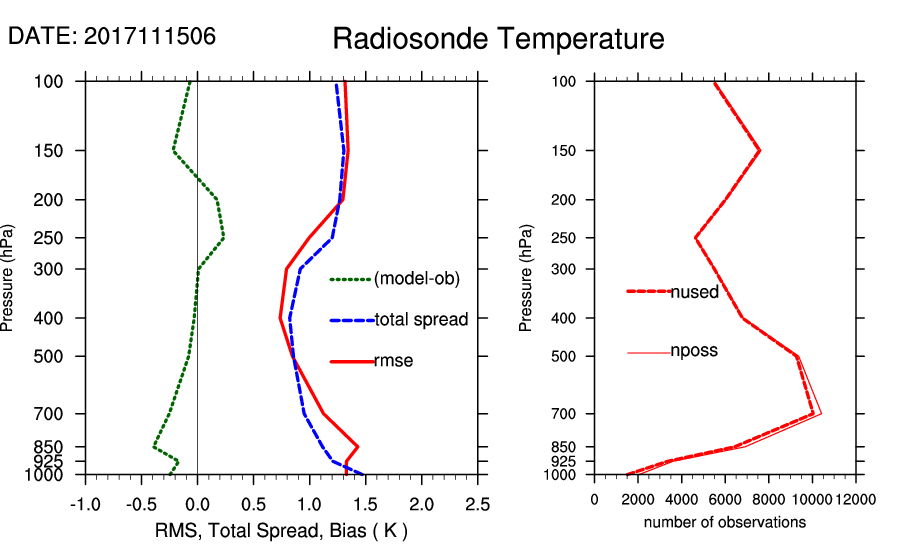 DATE: 2017111506

Radiosonde Temperature

Pressure (hPa)

100
150
200
250
300
400
500
700
850
925
1000

(model-ob)
total spread
rmse

-1.0 -0.5 0.0 0.5 1.0 1.5 2.0 2.5

RMS, Total Spread, Bias ( K )

Pressure (hPa)

100
150
200
250
300
400
500
700
850
925
1000

nused
nposs

0 2000 4000 6000 8000 10000 12000

number of observations